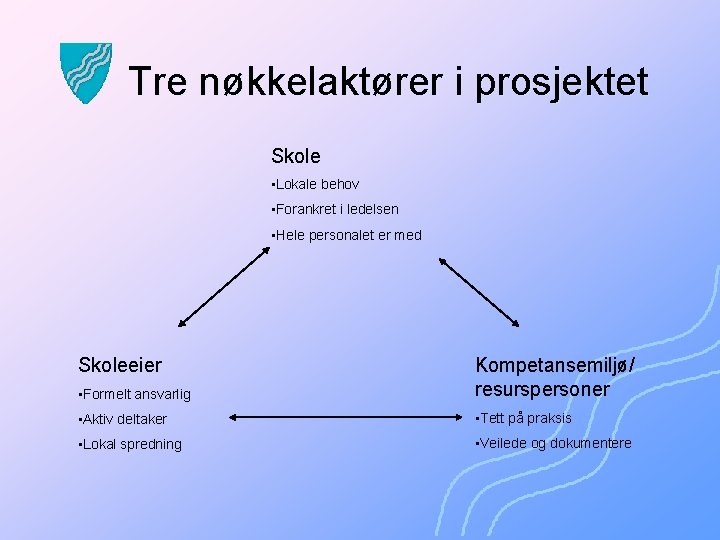 Tre nøkkelaktører i prosjektet

Skole
▪Lokale behov
▪Forankret i ledelsen
▪Hele personalet er med

Skoleeier
▪Formelt ansvarlig
▪Aktiv deltaker
▪Lokal spredning

Kompetansemiljø/ resurspersoner
▪Tett på praksis
▪Veilede og dokumentere